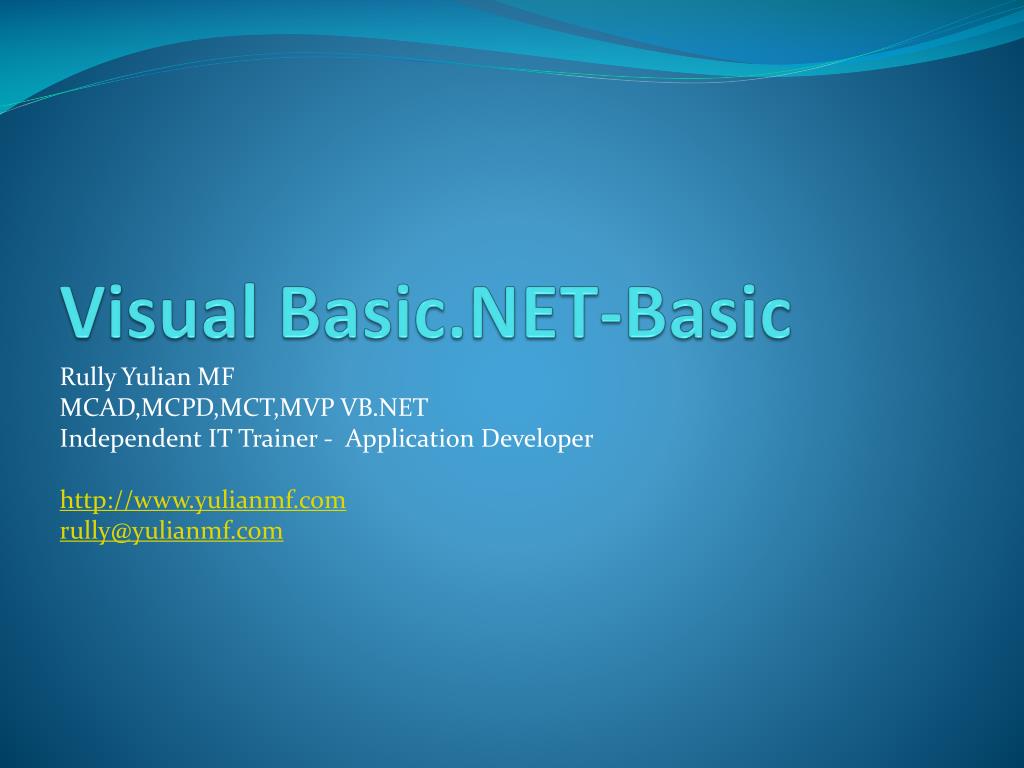 Visual Basic.NET-Basic

Rully Yulian MF
MCAD,MCPD,MCT,MVP VB.NET
Independent IT Trainer - Application Developer

http://www.yulianmf.com
rully@yulianmf.com